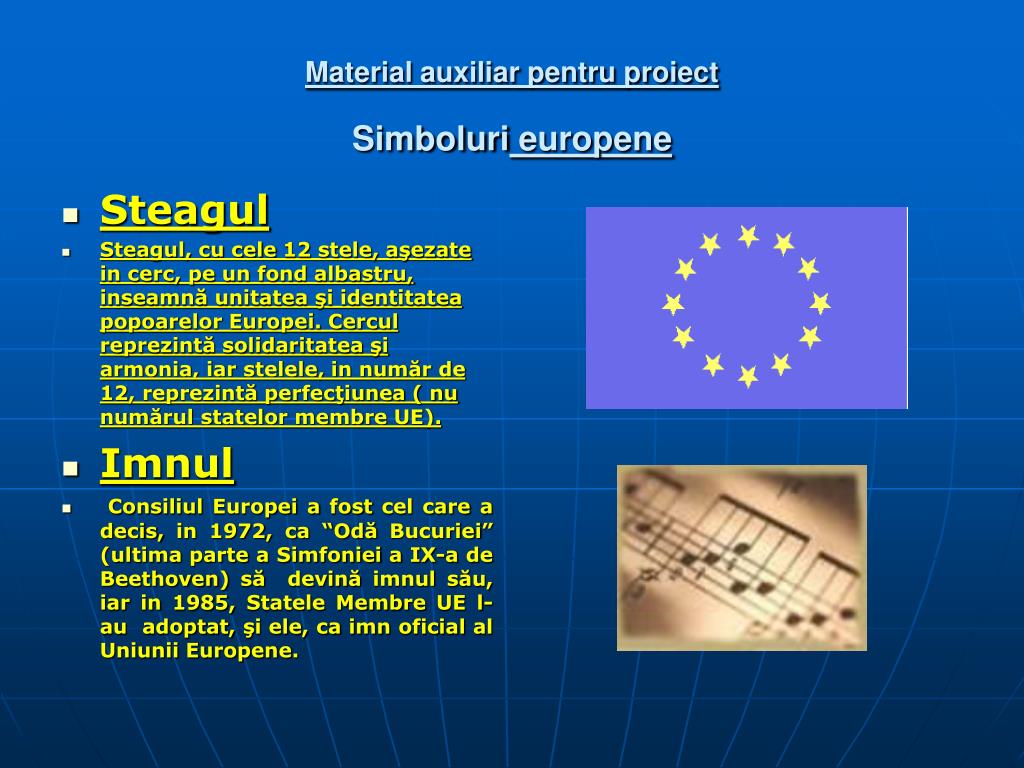 Material auxiliar pentru proiect

Simboluri europene

Steagul

Steagul, cu cele 12 stele, aşezate in cerc, pe un fond albastru, inseamnă unitatea şi identitatea popoarelor Europei. Cercul reprezintă solidaritatea şi armonia, iar stelele, in număr de 12, reprezintă perfecţiunea ( nu numărul statelor membre UE).

Imnul

Consiliul Europei a fost cel care a decis, in 1972, ca “Odă Bucuriei” (ultima parte a Simfoniei a IX-a de Beethoven) să devină imnul său, iar in 1985, Statele Membre UE l-au adoptat, şi ele, ca imn oficial al Uniunii Europene.